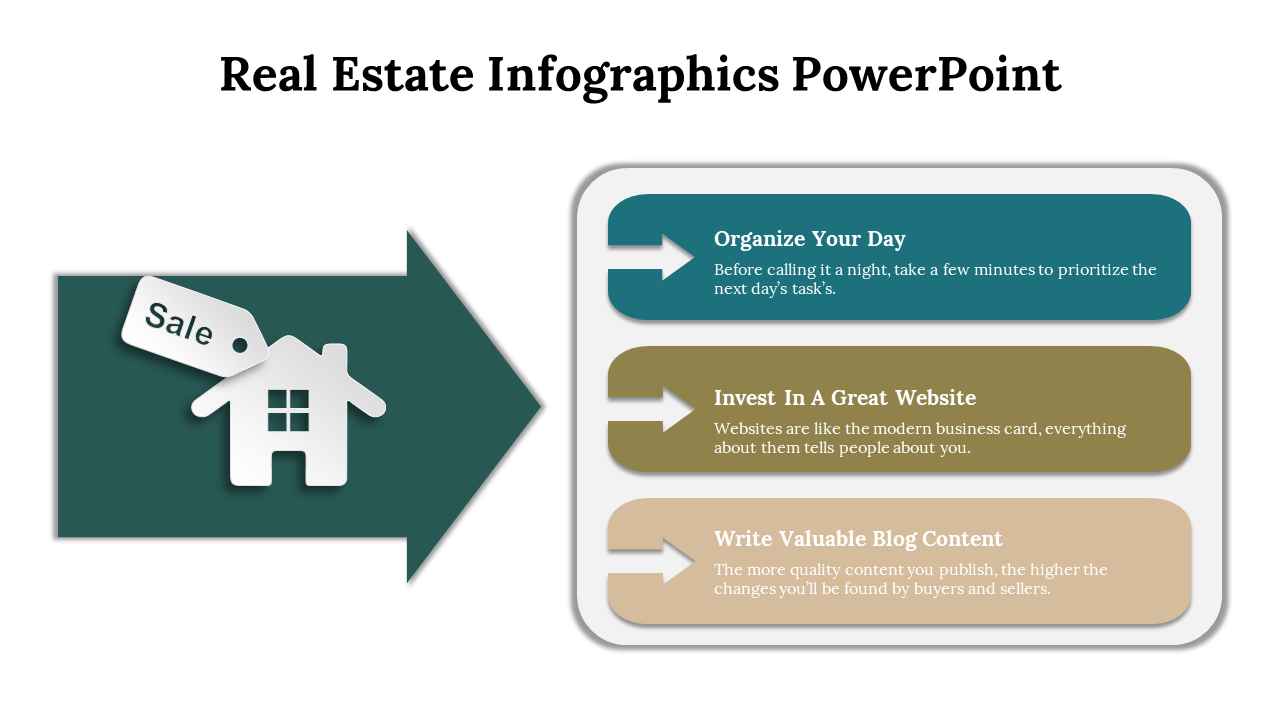 Real Estate Infographics PowerPoint

Sale

Organize Your Day
Before calling it a night, take a few minutes to prioritize the next day's task's.

Invest In A Great Website
Websites are like the modern business card, everything about them tells people about you.

Write Valuable Blog Content
The more quality content you publish, the higher the changes you'll be found by buyers and sellers.